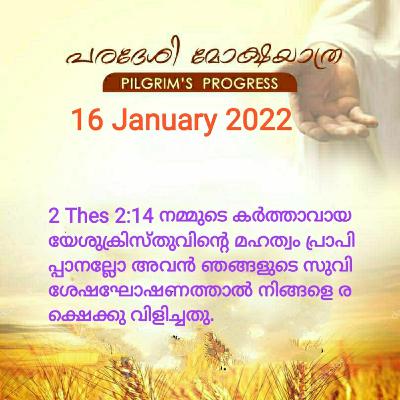 പരദേശി മോക്ഷയാത്ര
PILGRIM'S PROGRESS
16 January 2022

2 Thes 2:14 നമ്മുടെ കർത്താവായ യേശുക്രിസ്തുവിന്റെ മഹത്വം പ്രാപിപ്പാനല്ലോ അവൻ ഞങ്ങളുടെ സുവിശേഷഘോഷണത്താൽ നിങ്ങളെ രക്ഷെക്കു വിളിച്ചതു.